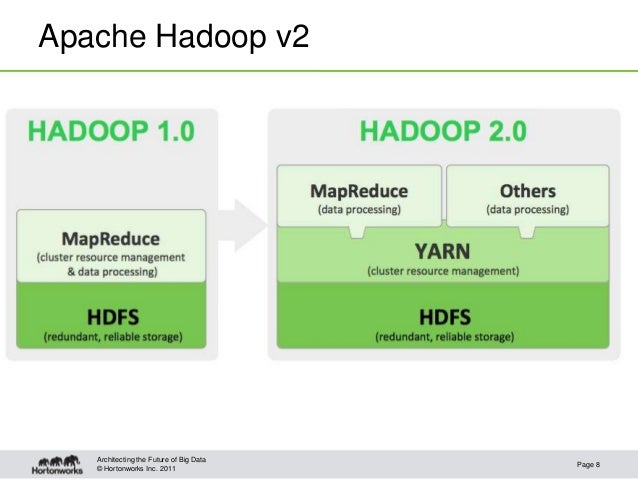 Apache Hadoop v2

HADOOP 1.0

MapReduce
(cluster resource management & data processing)

HDFS
(redundant, reliable storage)

HADOOP 2.0

MapReduce
(data processing)

Others
(data processing)

YARN
(cluster resource management)

HDFS
(redundant, reliable storage)

Hortonworks

Architecting the Future of Big Data
© Hortonworks Inc. 2011

Page 8